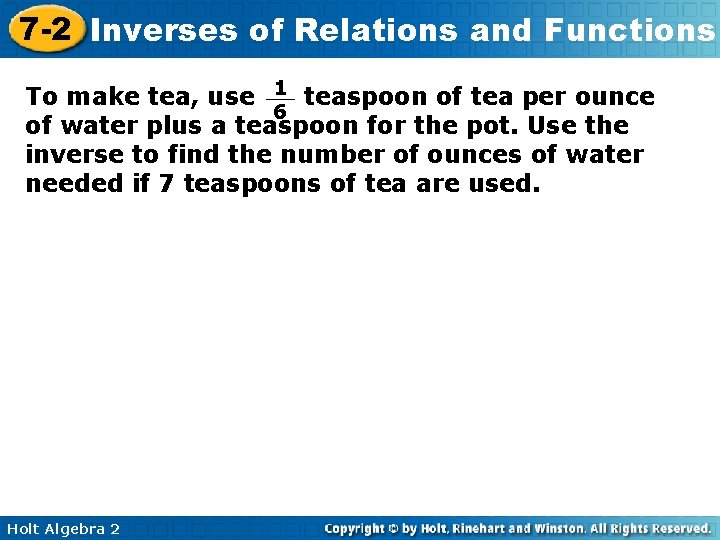 7-2 Inverses of Relations and Functions

To make tea, use $\frac{1}{6}$ teaspoon of tea per ounce of water plus a teaspoon for the pot. Use the inverse to find the number of ounces of water needed if 7 teaspoons of tea are used.

Holt Algebra 2

Copyright © by Holt, Rinehart and Winston. All Rights Reserved.